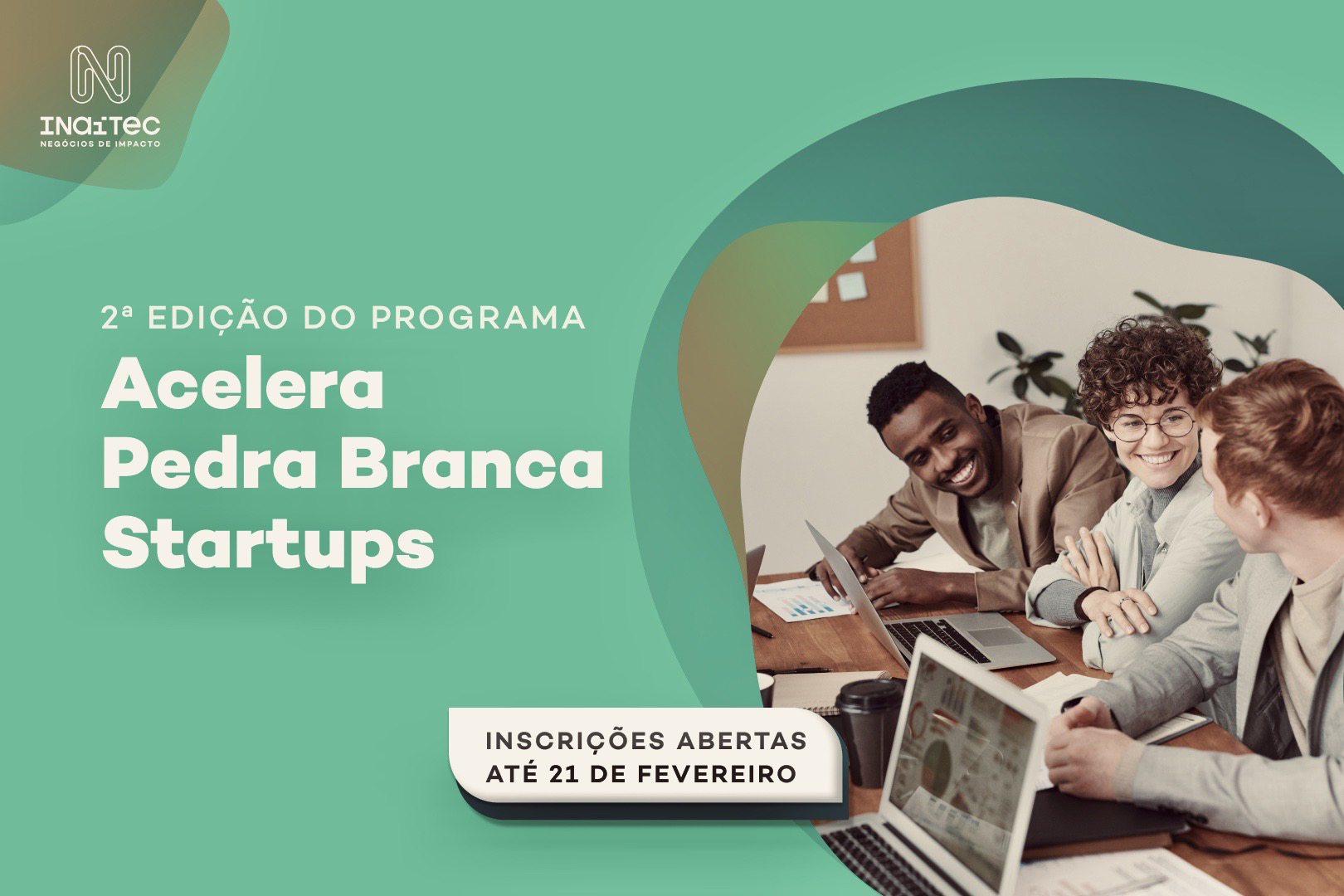 INAITEC
NEGÓCIOS DE IMPACTO

2ª EDIÇÃO DO PROGRAMA
Acelera Pedra Branca Startups

INSCRIÇÕES ABERTAS
ATÉ 21 DE FEVEREIRO